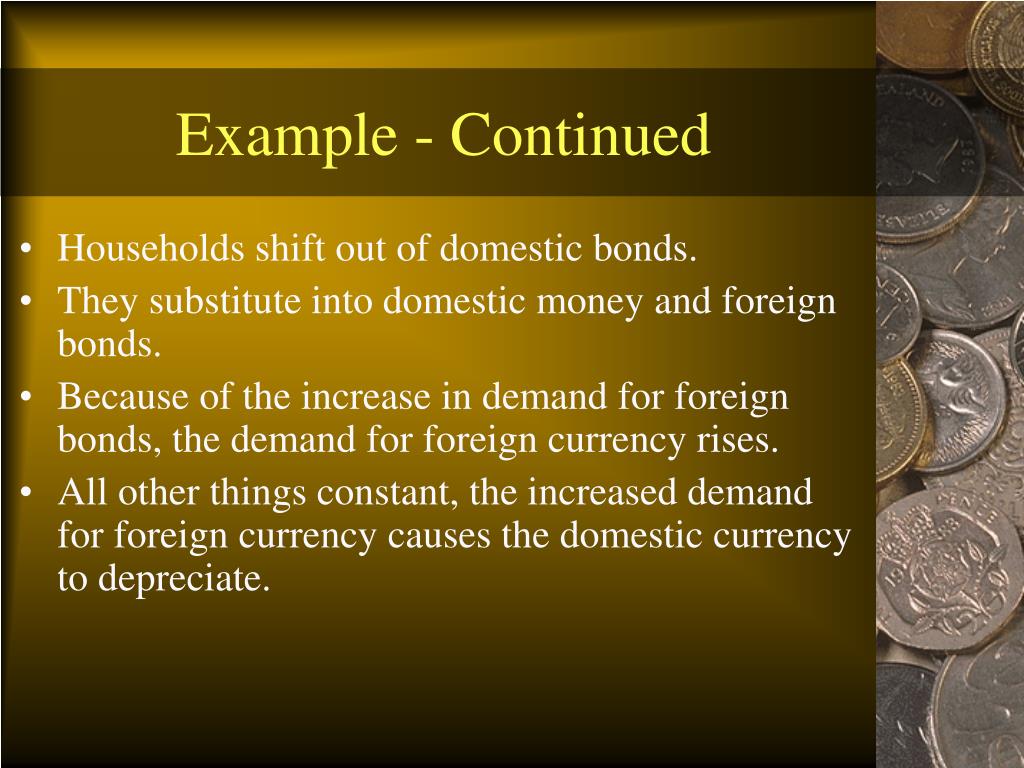 Example - Continued

• Households shift out of domestic bonds.
• They substitute into domestic money and foreign bonds.
• Because of the increase in demand for foreign bonds, the demand for foreign currency rises.
• All other things constant, the increased demand for foreign currency causes the domestic currency to depreciate.